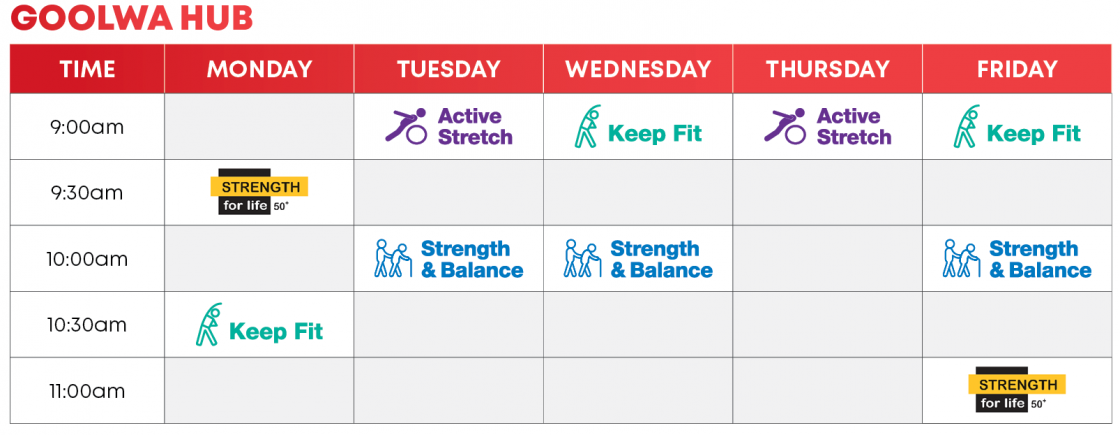 GOOLWA HUB

| TIME | MONDAY | TUESDAY | WEDNESDAY | THURSDAY | FRIDAY |
|---|---|---|---|---|---|
| 9:00am | | Active Stretch | Keep Fit | Active Stretch | Keep Fit |
| 9:30am | STRENGTH for life 50+ | | | | |
| 10:00am | | Strength & Balance | Strength & Balance | | Strength & Balance |
| 10:30am | Keep Fit | | | | |
| 11:00am | | | | | STRENGTH for life 50+ |